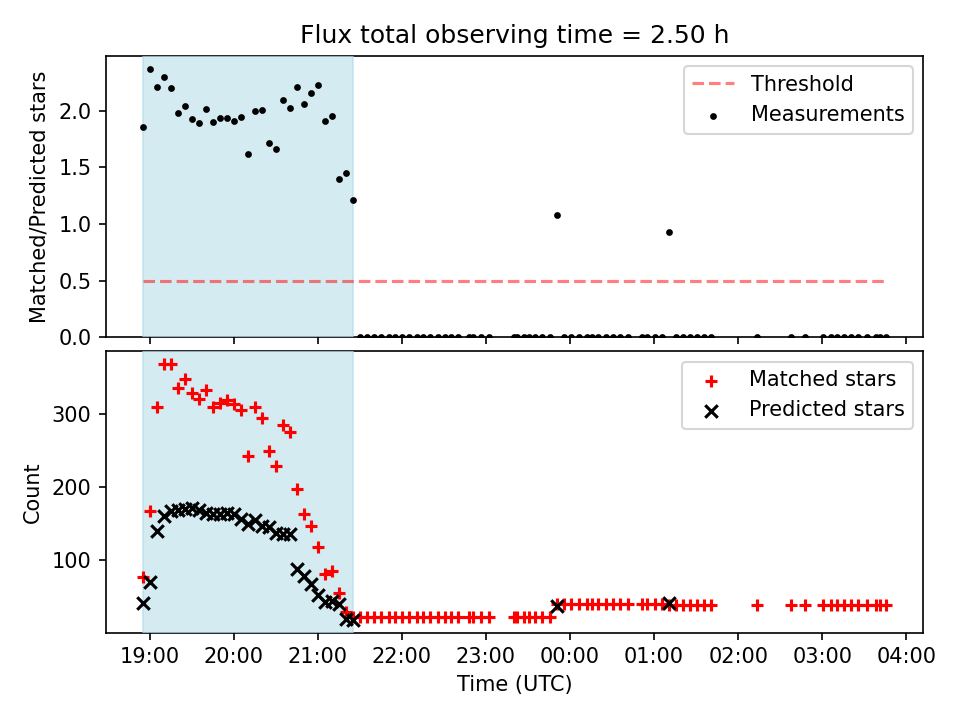 Flux total observing time = 2.50 h

Matched/Predicted stars

2.0
1.5
1.0
0.5
0.0

Threshold
Measurements

Count

300
200
100

Matched stars
Predicted stars

19:00 20:00 21:00 22:00 23:00 00:00 01:00 02:00 03:00 04:00

Time (UTC)